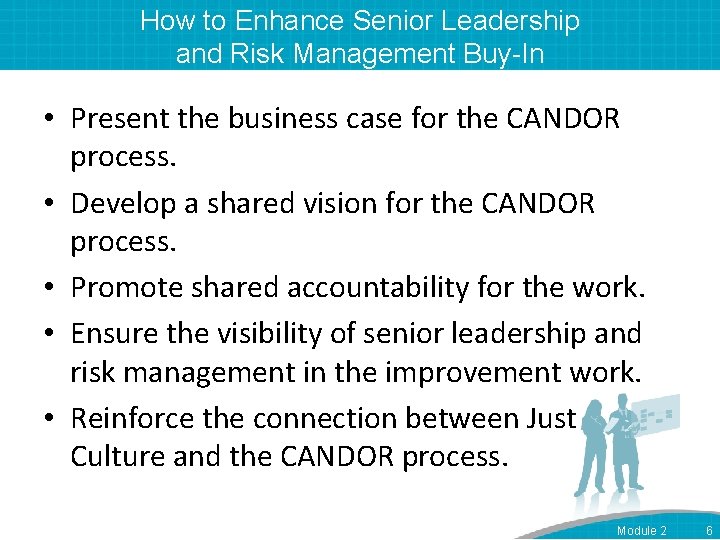 How to Enhance Senior Leadership and Risk Management Buy-In

• Present the business case for the CANDOR process.
• Develop a shared vision for the CANDOR process.
• Promote shared accountability for the work.
• Ensure the visibility of senior leadership and risk management in the improvement work.
• Reinforce the connection between Just Culture and the CANDOR process.

Module 2 6